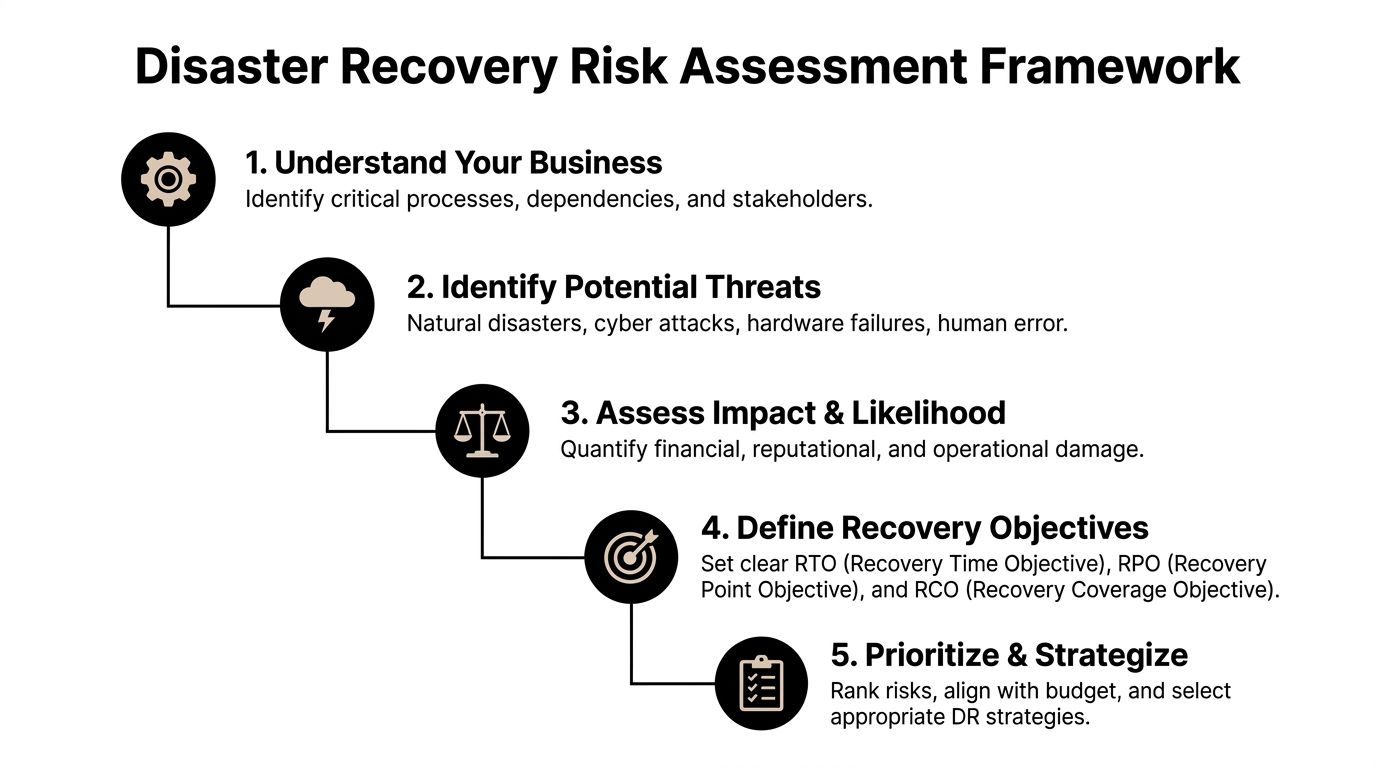 Disaster Recovery Risk Assessment Framework

1. Understand Your Business
Identify critical processes, dependencies, and stakeholders.

2. Identify Potential Threats
Natural disasters, cyber attacks, hardware failures, human error.

3. Assess Impact & Likelihood
Quantify financial, reputational, and operational damage.

4. Define Recovery Objectives
Set clear RTO (Recovery Time Objective), RPO (Recovery Point Objective), and RCO (Recovery Coverage Objective).

5. Prioritize & Strategize
Rank risks, align with budget, and select appropriate DR strategies.